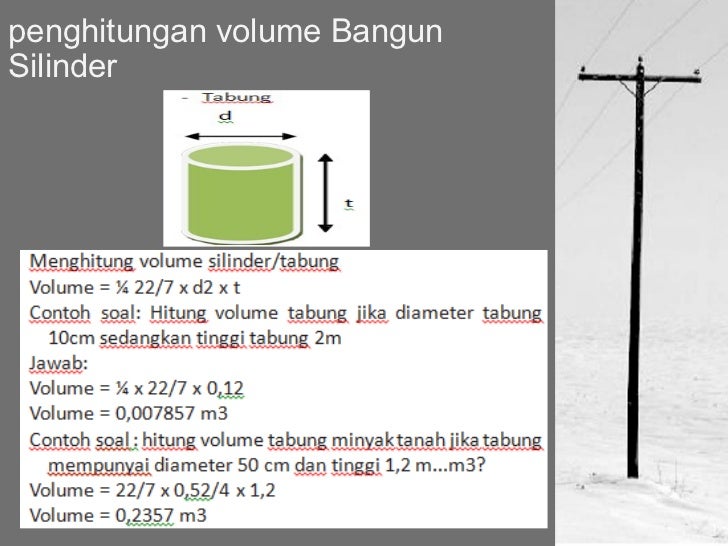 penghitungan volume Bangun Silinder

- Tabung

d

t

Menghitung volume silinder/tabung
Volume = ¼ 22/7 x d2 x t
Contoh soal: Hitung volume tabung jika diameter tabung 10cm sedangkan tinggi tabung 2m
Jawab:
Volume = ¼ x 22/7 x 0,12
Volume = 0,007857 m3
Contoh soal : hitung volume tabung minyak tanah jika tabung mempunyai diameter 50 cm dan tinggi 1,2 m...m3?
Volume = 22/7 x 0,52/4 x 1,2
Volume = 0,2357 m3